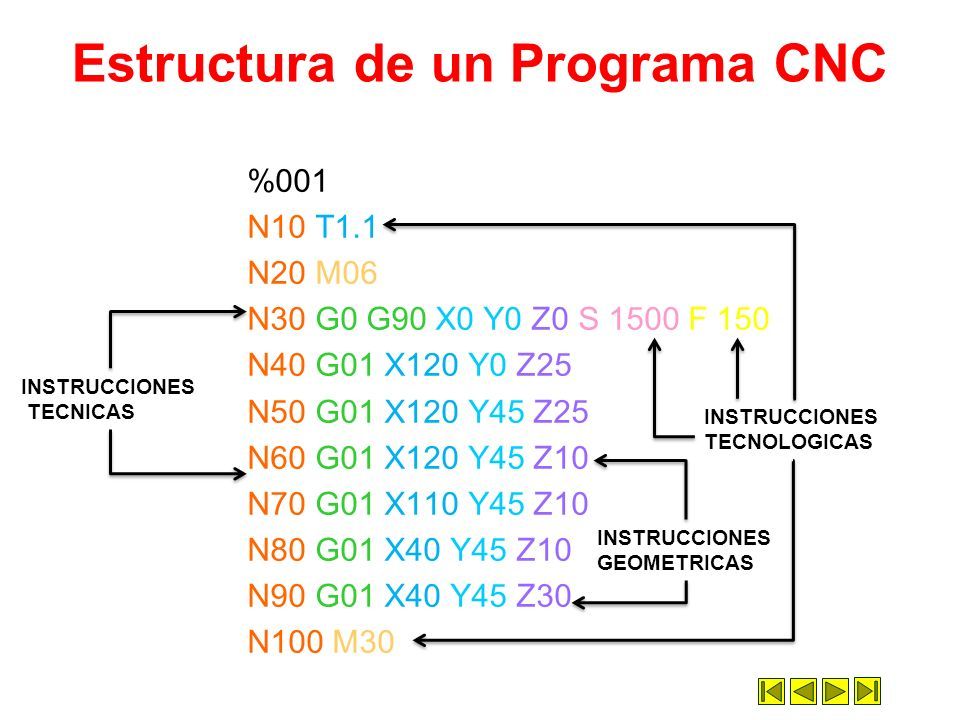 Estructura de un Programa CNC

%001
N10 T1.1
N20 M06
N30 G0 G90 X0 Y0 Z0 S 1500 F 150
N40 G01 X120 Y0 Z25
N50 G01 X120 Y45 Z25
N60 G01 X120 Y45 Z10
N70 G01 X110 Y45 Z10
N80 G01 X40 Y45 Z10
N90 G01 X40 Y45 Z30
N100 M30

INSTRUCCIONES TECNICAS

INSTRUCCIONES TECNOLOGICAS

INSTRUCCIONES GEOMETRICAS